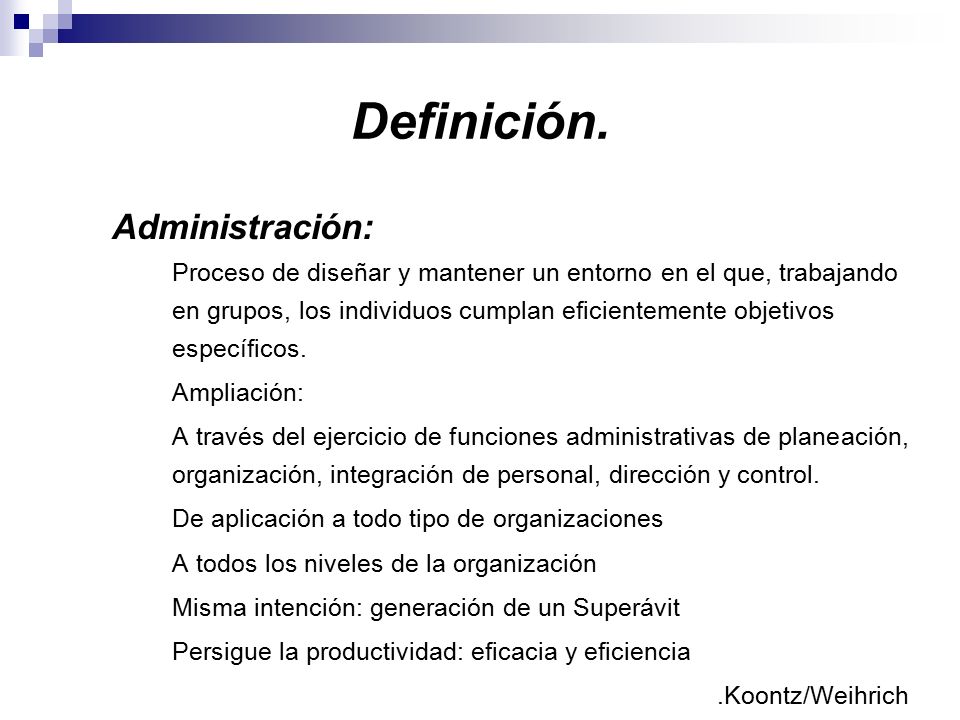 Definición.

Administración:

Proceso de diseñar y mantener un entorno en el que, trabajando en grupos, los individuos cumplan eficientemente objetivos específicos.

Ampliación:

A través del ejercicio de funciones administrativas de planeación, organización, integración de personal, dirección y control.

De aplicación a todo tipo de organizaciones

A todos los niveles de la organización

Misma intención: generación de un Superávit

Persigue la productividad: eficacia y eficiencia

.Koontz/Weihrich